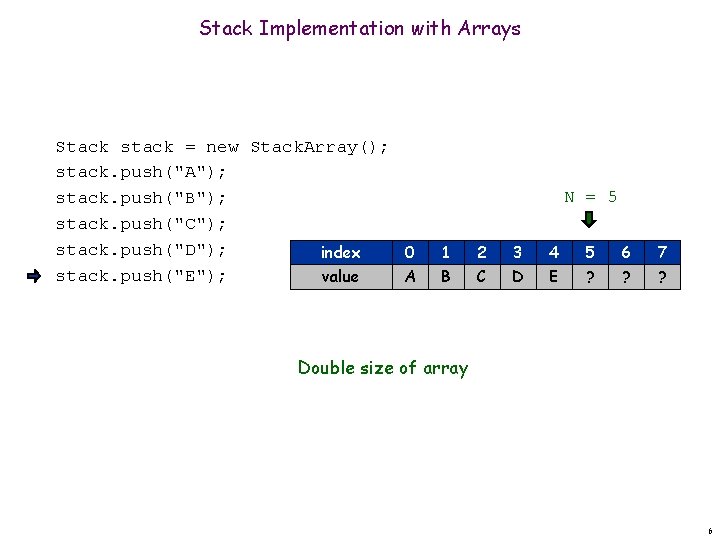 Stack Implementation with Arrays

Stack stack = new StackArray();
stack.push("A");
stack.push("B");
stack.push("C");
stack.push("D");
stack.push("E");

N = 5

| index | 0 | 1 | 2 | 3 | 4 | 5 | 6 | 7 |
|---|---|---|---|---|---|---|---|---|
| value | A | B | C | D | E | ? | ? | ? |

Double size of array

6